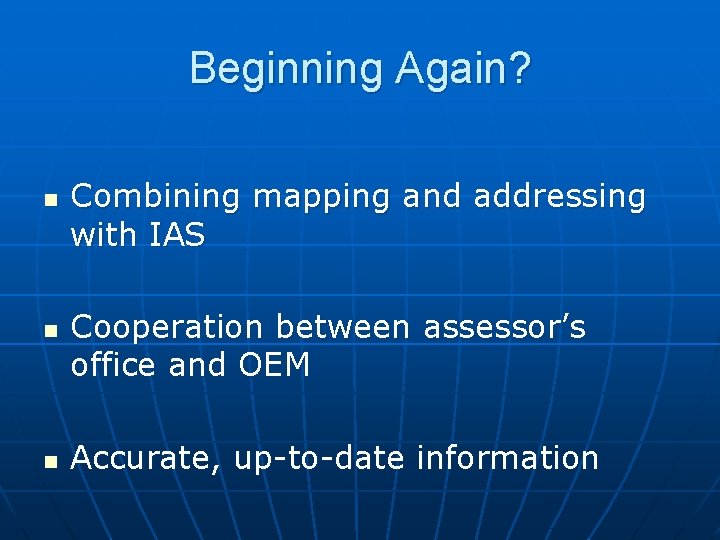 Beginning Again?

- Combining mapping and addressing with IAS

- Cooperation between assessor’s office and OEM

- Accurate, up-to-date information